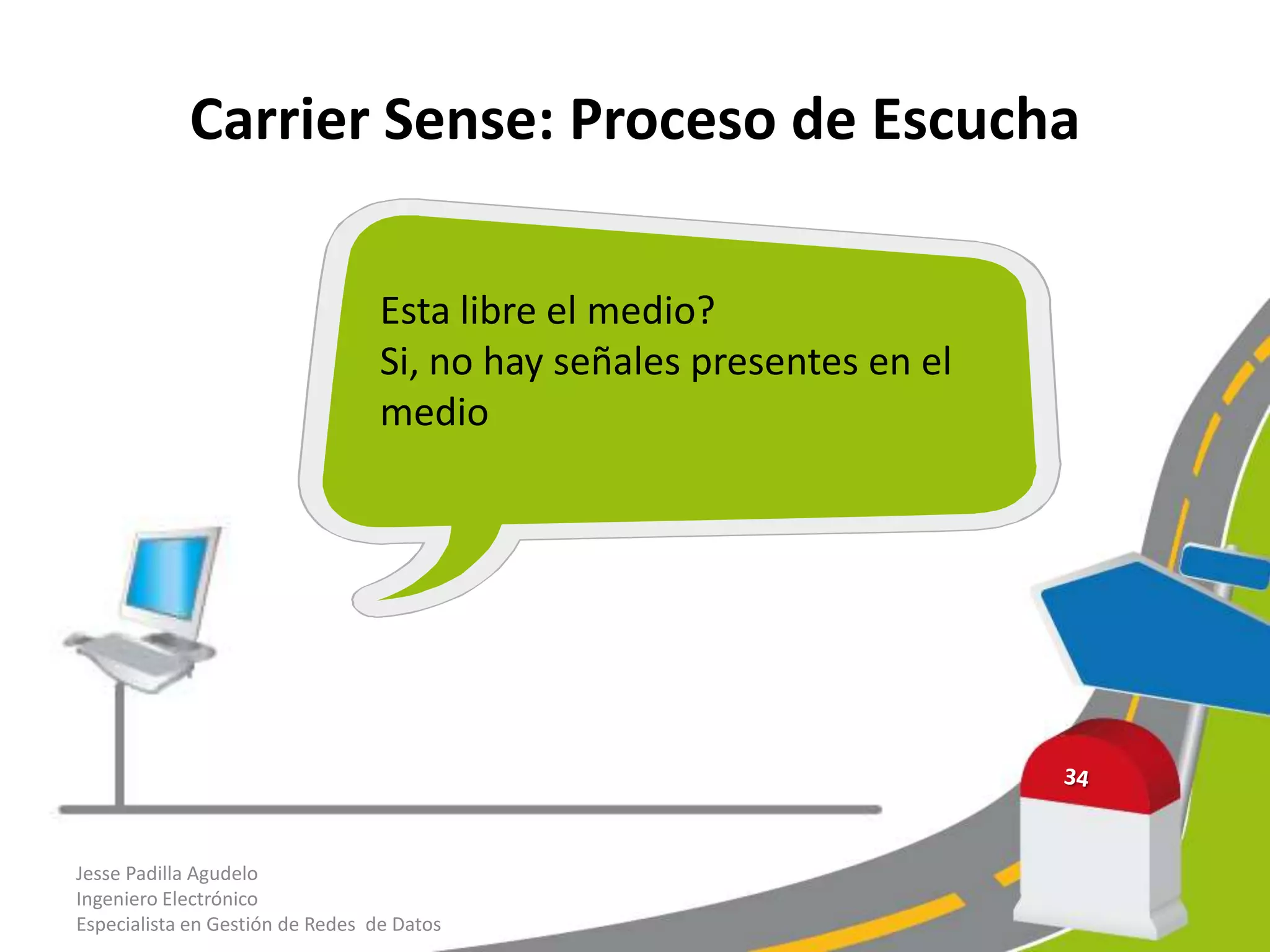 Carrier Sense: Proceso de Escucha

Esta libre el medio?
Si, no hay señales presentes en el medio

34

Jesse Padilla Agudelo
Ingeniero Electrónico
Especialista en Gestión de Redes de Datos